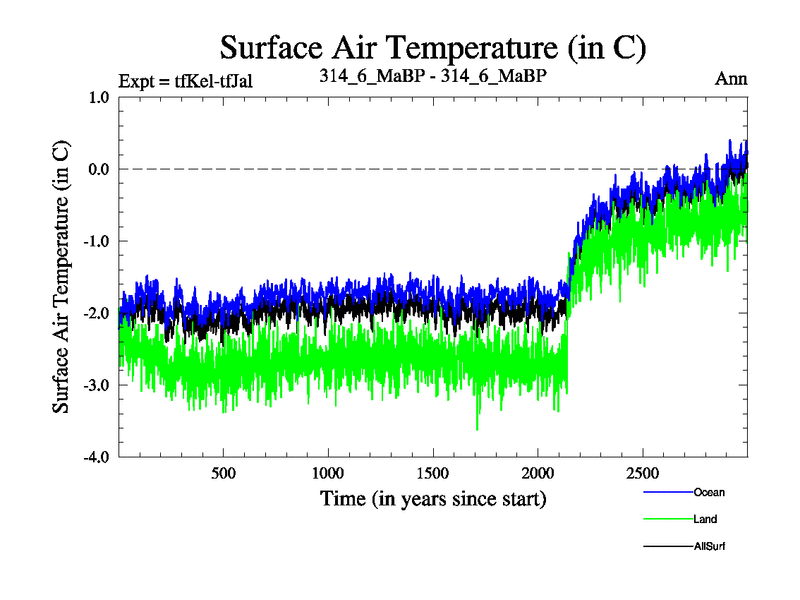 Surface Air Temperature (in C)

Expt = tfKel-tfJal

314_6_MaBP - 314_6_MaBP

Ann

Surface Air Temperature (in C)

1.0
0.0
-1.0
-2.0
-3.0
-4.0

500
1000
1500
2000
2500

Time (in years since start)

Ocean
Land
AllSurf